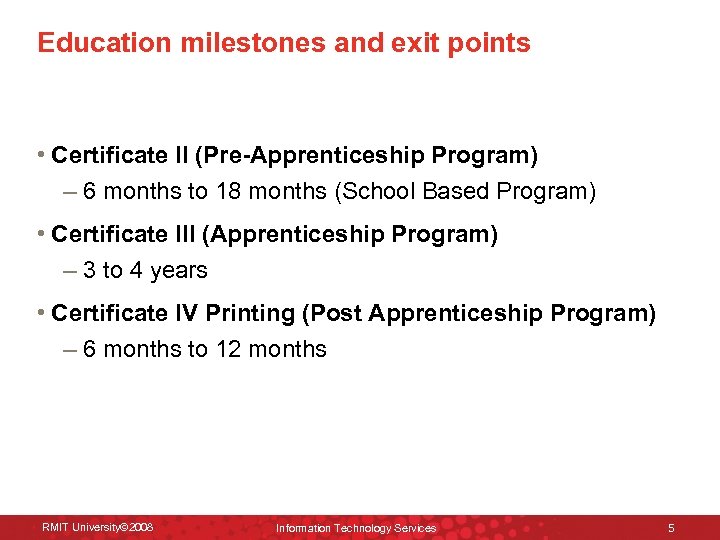 Education milestones and exit points

• Certificate II (Pre-Apprenticeship Program)
– 6 months to 18 months (School Based Program)

• Certificate III (Apprenticeship Program)
– 3 to 4 years

• Certificate IV Printing (Post Apprenticeship Program)
– 6 months to 12 months

RMIT University©2008 Information Technology Services 5